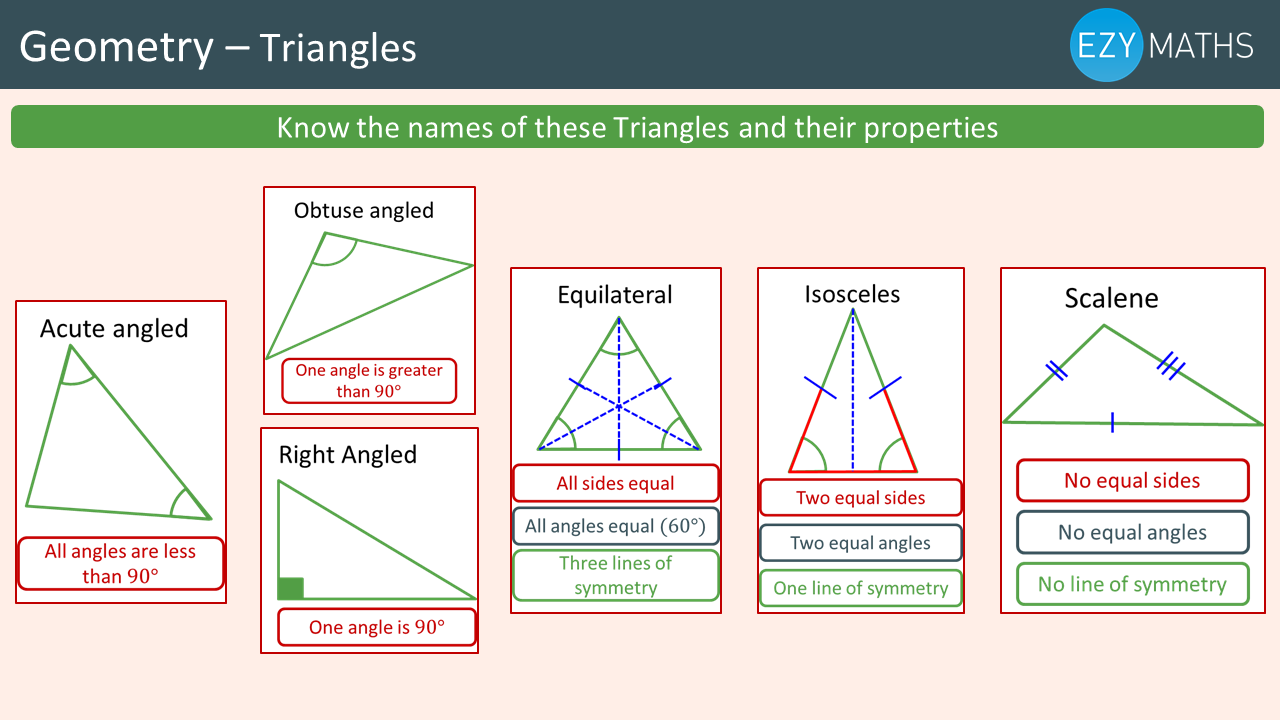 Geometry – Triangles

EZY MATHS

Know the names of these Triangles and their properties

Acute angled

All angles are less than 90°

Obtuse angled

One angle is greater than 90°

Right Angled

One angle is 90°

Equilateral

All sides equal

All angles equal (60°)

Three lines of symmetry

Isosceles

Two equal sides

Two equal angles

One line of symmetry

Scalene

No equal sides

No equal angles

No line of symmetry